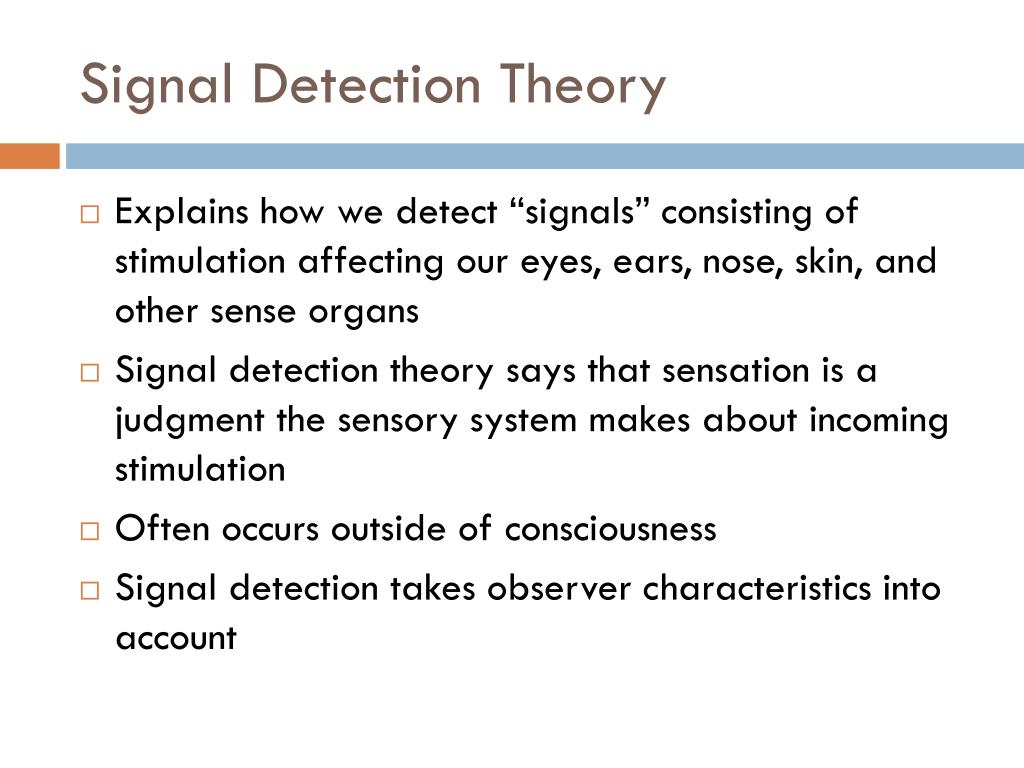 Signal Detection Theory

□ Explains how we detect “signals” consisting of stimulation affecting our eyes, ears, nose, skin, and other sense organs

□ Signal detection theory says that sensation is a judgment the sensory system makes about incoming stimulation

□ Often occurs outside of consciousness

□ Signal detection takes observer characteristics into account